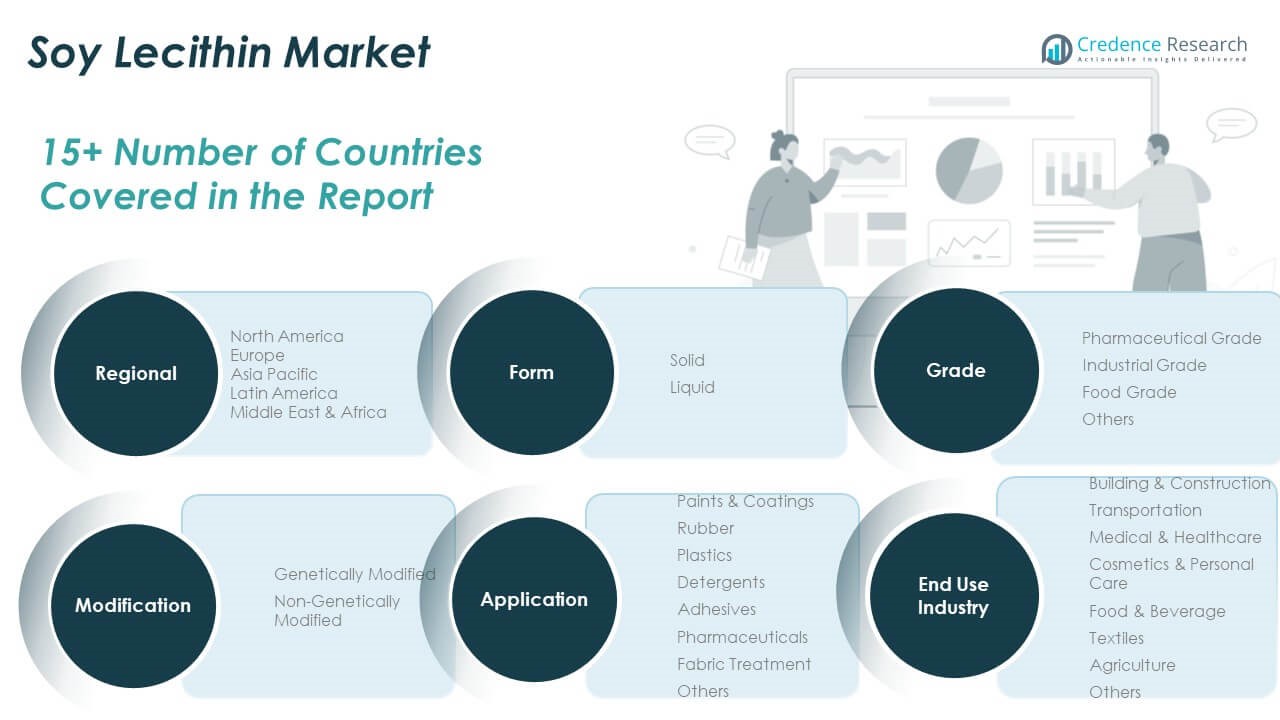 Soy Lecithin Market

Credence Research
Actionable Insights Delivered

15+ Number of Countries Covered in the Report

Regional
North America
Europe
Asia Pacific
Latin America
Middle East & Africa

Form
Solid
Liquid

Grade
Pharmaceutical Grade
Industrial Grade
Food Grade
Others

Modification
Genetically Modified
Non-Genetically Modified

Application
Paints & Coatings
Rubber
Plastics
Detergents
Adhesives
Pharmaceuticals
Fabric Treatment
Others

End Use Industry
Building & Construction
Transportation
Medical & Healthcare
Cosmetics & Personal Care
Food & Beverage
Textiles
Agriculture
Others